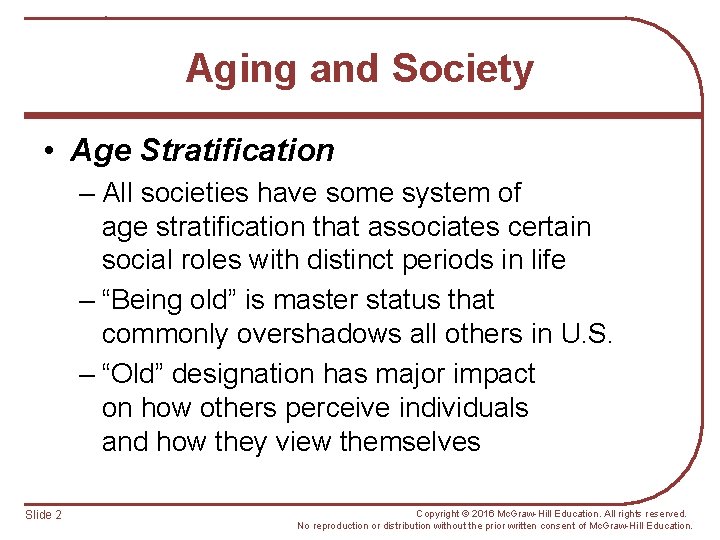 Aging and Society

• Age Stratification

– All societies have some system of age stratification that associates certain social roles with distinct periods in life

– “Being old” is master status that commonly overshadows all others in U.S.

– “Old” designation has major impact on how others perceive individuals and how they view themselves

Slide 2

Copyright © 2016 McGraw-Hill Education. All rights reserved. No reproduction or distribution without the prior written consent of McGraw-Hill Education.